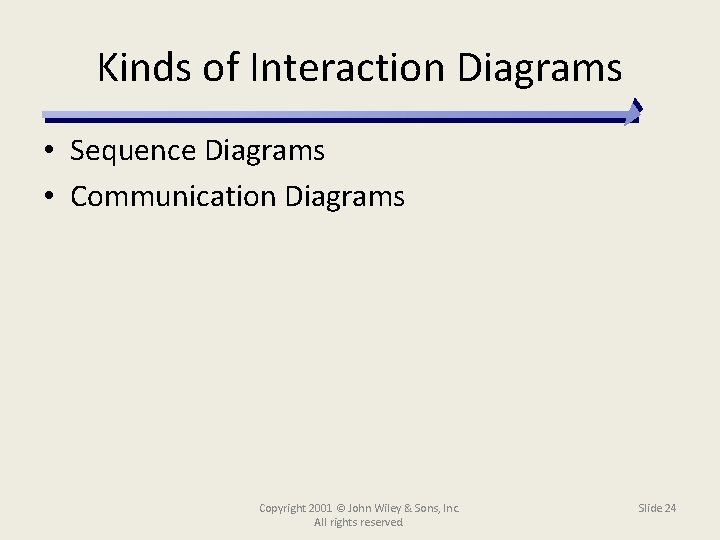 Kinds of Interaction Diagrams

• Sequence Diagrams
• Communication Diagrams

Copyright 2001 © John Wiley & Sons, Inc.
All rights reserved

Slide 24